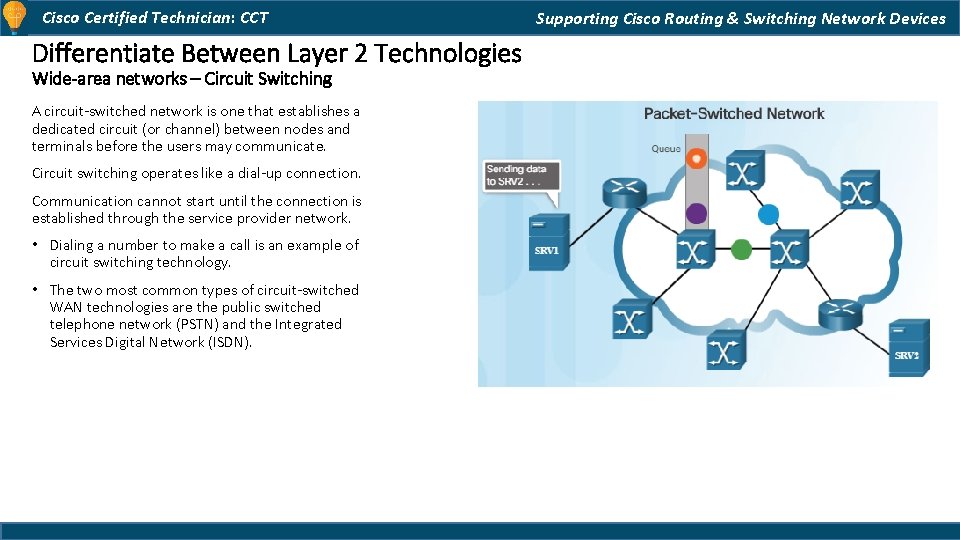 Cisco Certified Technician: CCT

Supporting Cisco Routing & Switching Network Devices

Differentiate Between Layer 2 Technologies

Wide-area networks – Circuit Switching

A circuit-switched network is one that establishes a dedicated circuit (or channel) between nodes and terminals before the users may communicate.

Circuit switching operates like a dial-up connection.

Communication cannot start until the connection is established through the service provider network.

• Dialing a number to make a call is an example of circuit switching technology.

• The two most common types of circuit-switched WAN technologies are the public switched telephone network (PSTN) and the Integrated Services Digital Network (ISDN).

Packet-Switched Network

Queue

Sending data to SRV2 . . .

SRV1

SRV2